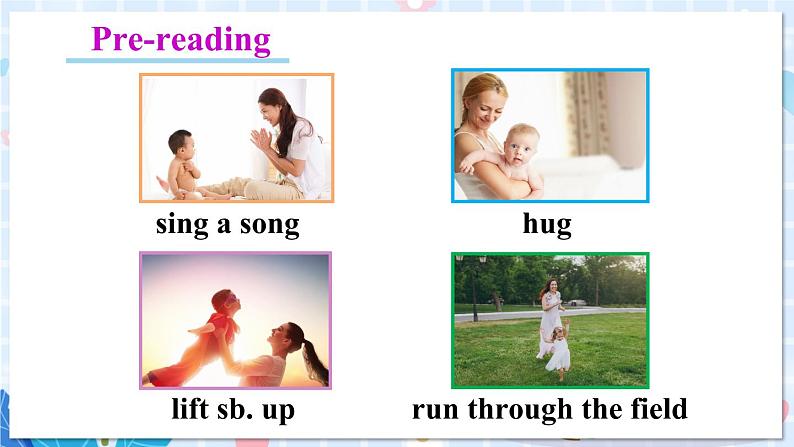 Pre-reading

sing a song

hug

lift sb. up

run through the field